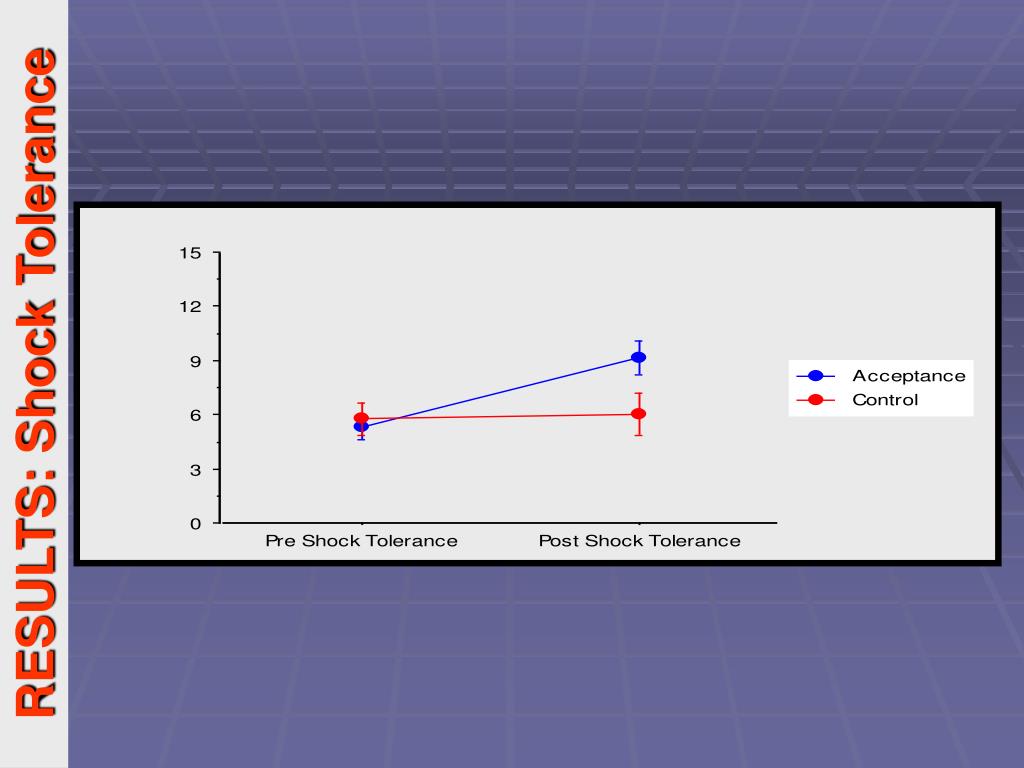 RESULTS: Shock Tolerance

15
12
9
6
3
0

Pre Shock Tolerance
Post Shock Tolerance

Acceptance
Control